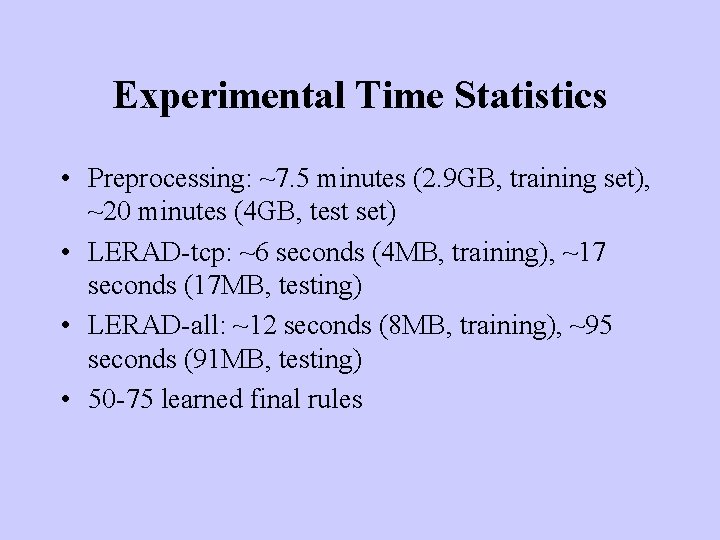 Experimental Time Statistics

• Preprocessing: ~7.5 minutes (2.9GB, training set), ~20 minutes (4GB, test set)

• LERAD-tcp: ~6 seconds (4MB, training), ~17 seconds (17MB, testing)

• LERAD-all: ~12 seconds (8MB, training), ~95 seconds (91MB, testing)

• 50-75 learned final rules